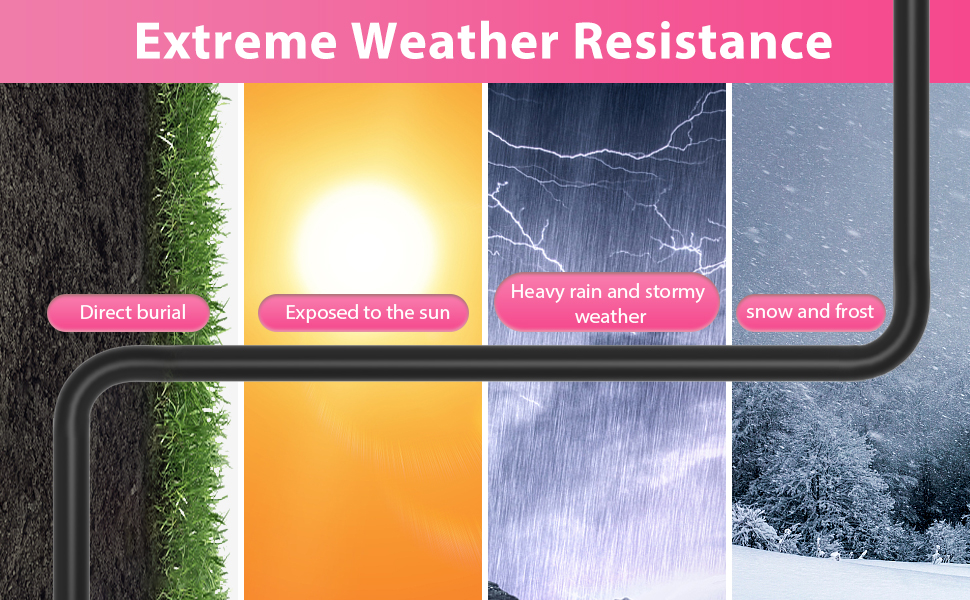 Extreme Weather Resistance

Direct burial

Exposed to the sun

Heavy rain and stormy weather

snow and frost